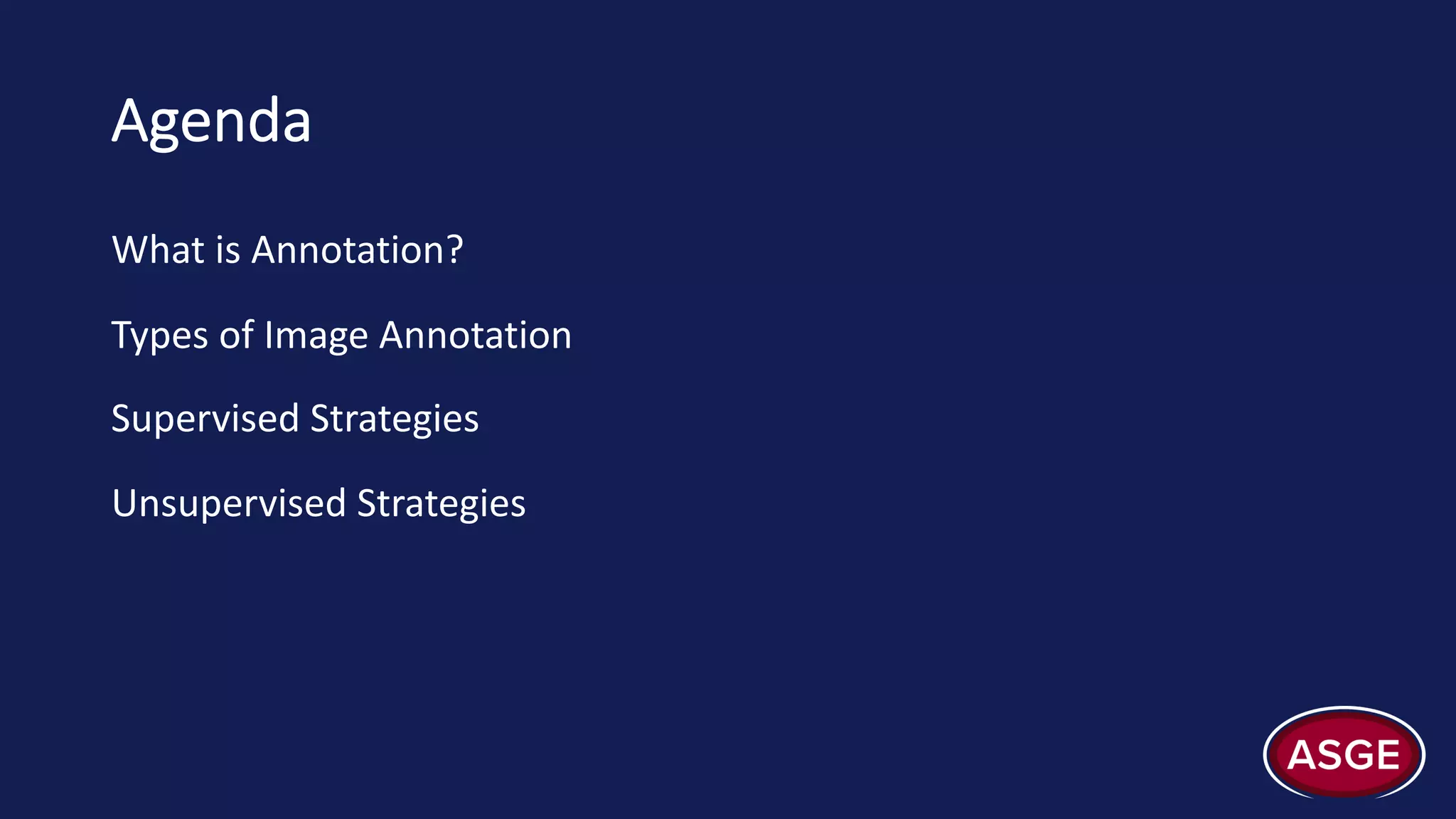 Agenda

What is Annotation?

Types of Image Annotation

Supervised Strategies

Unsupervised Strategies

ASGE